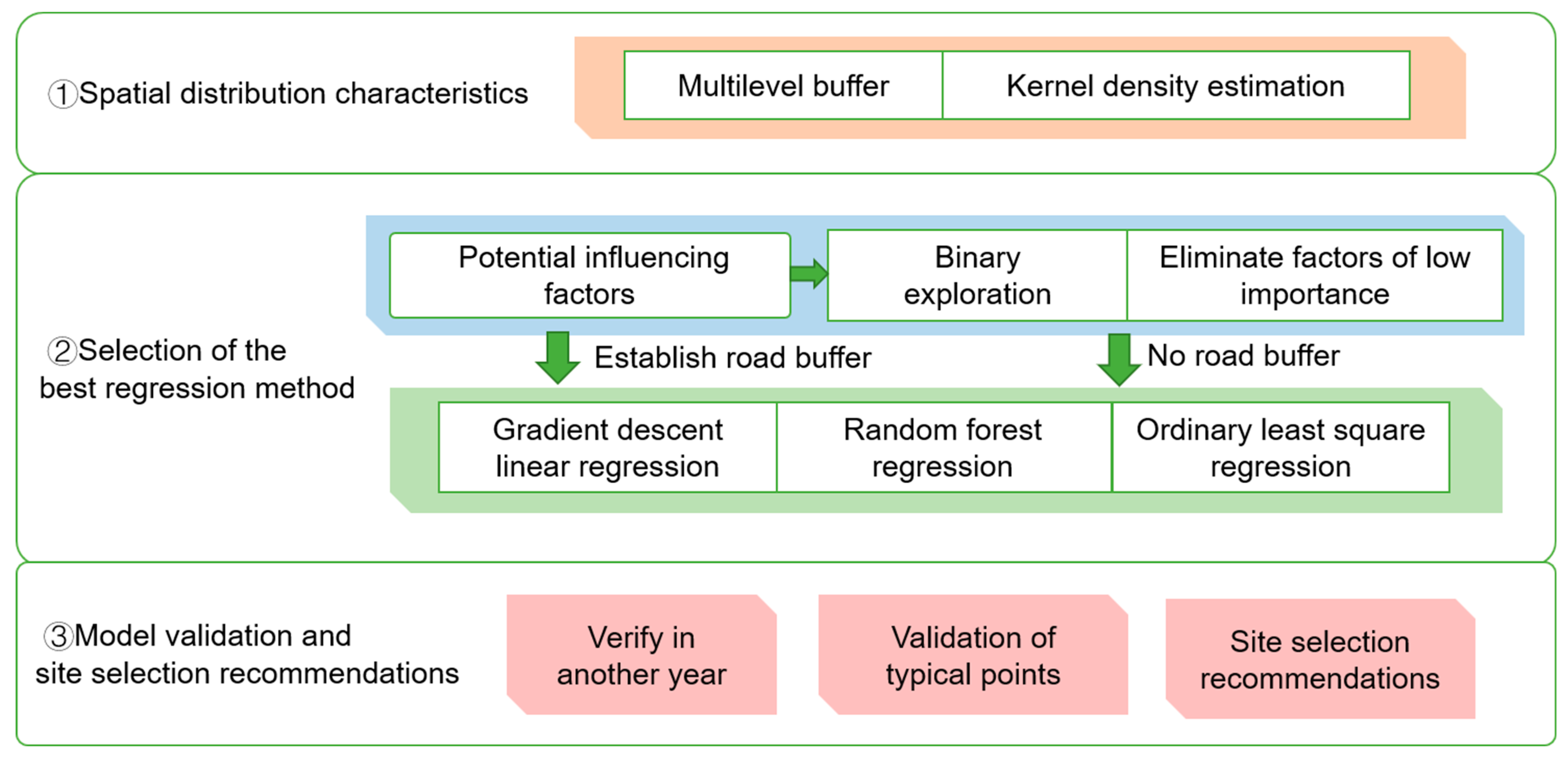 ①Spatial distribution characteristics

Multilevel buffer

Kernel density estimation

②Selection of the best regression method

Potential influencing factors

Binary exploration

Eliminate factors of low importance

Establish road buffer

No road buffer

Gradient descent linear regression

Random forest regression

Ordinary least square regression

③Model validation and site selection recommendations

Verify in another year

Validation of typical points

Site selection recommendations